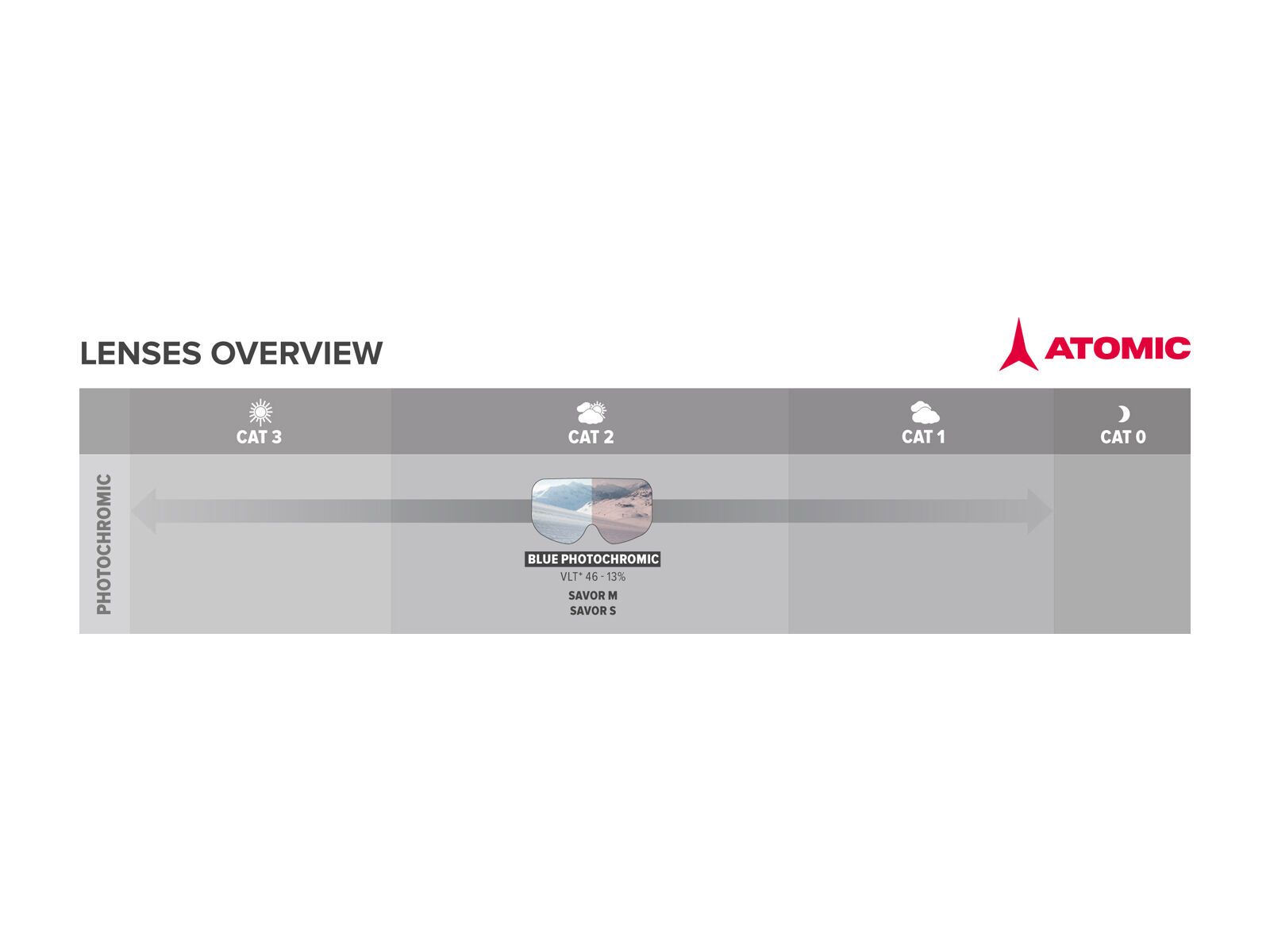 LENSES OVERVIEW

ATOMIC

CAT 3

CAT 2

CAT 1

CAT 0

PHOTOCHROMIC

BLUE PHOTOCHROMIC
VLT* 46 - 13%
SAVOR M
SAVOR S